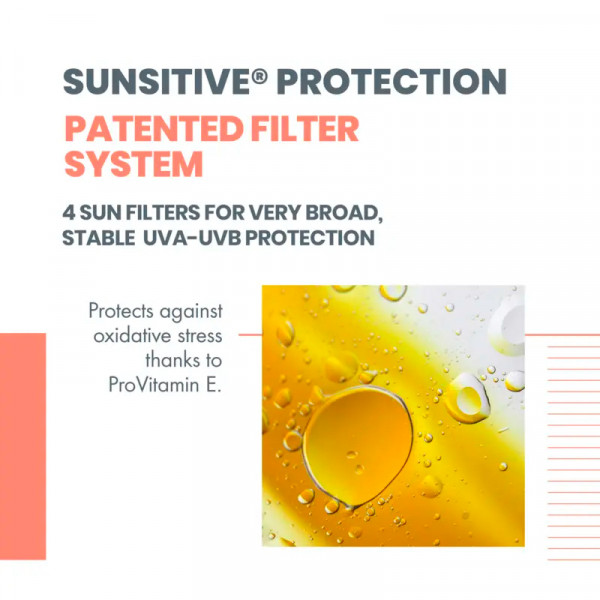 SUNSITIVE® PROTECTION

PATENTED FILTER SYSTEM

4 SUN FILTERS FOR VERY BROAD, STABLE UVA-UVB PROTECTION

Protects against oxidative stress thanks to ProVitamin E.